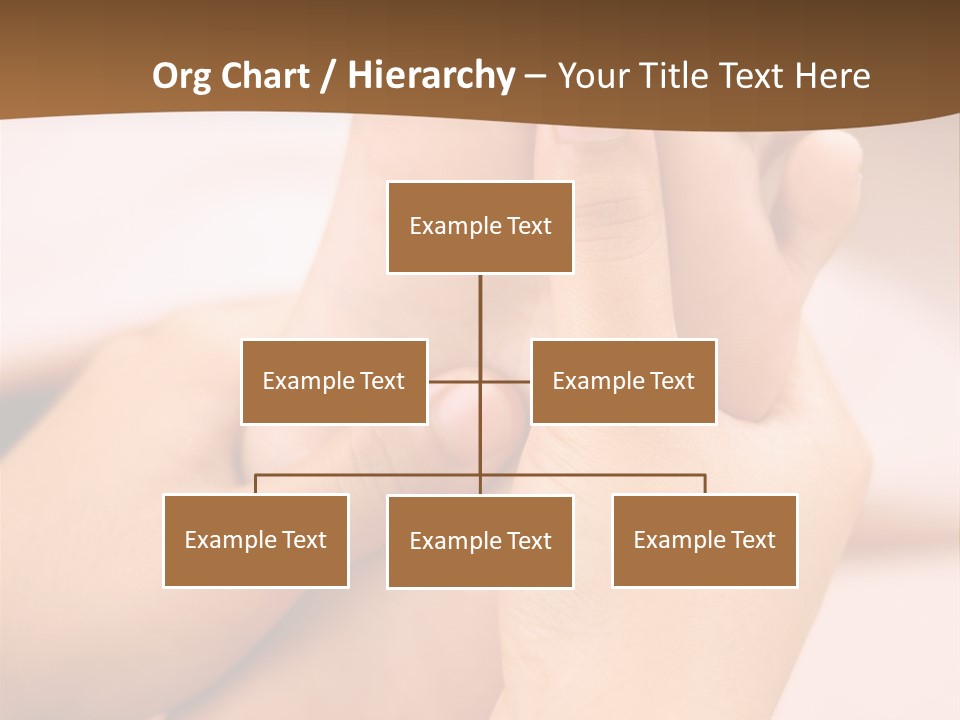 Org Chart / Hierarchy – Your Title Text Here

Example Text

Example Text

Example Text

Example Text

Example Text

Example Text